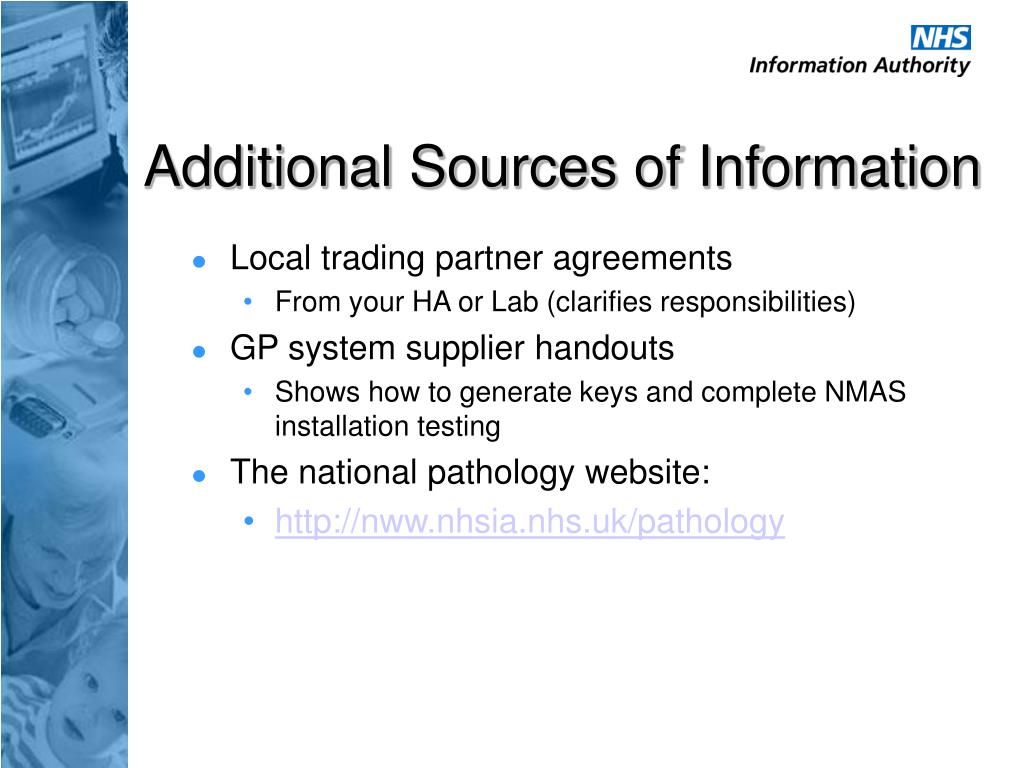 NHS
Information Authority

Additional Sources of Information

- Local trading partner agreements
  - From your HA or Lab (clarifies responsibilities)
- GP system supplier handouts
  - Shows how to generate keys and complete NMAS installation testing
- The national pathology website:
  - http://nww.nhsia.nhs.uk/pathology